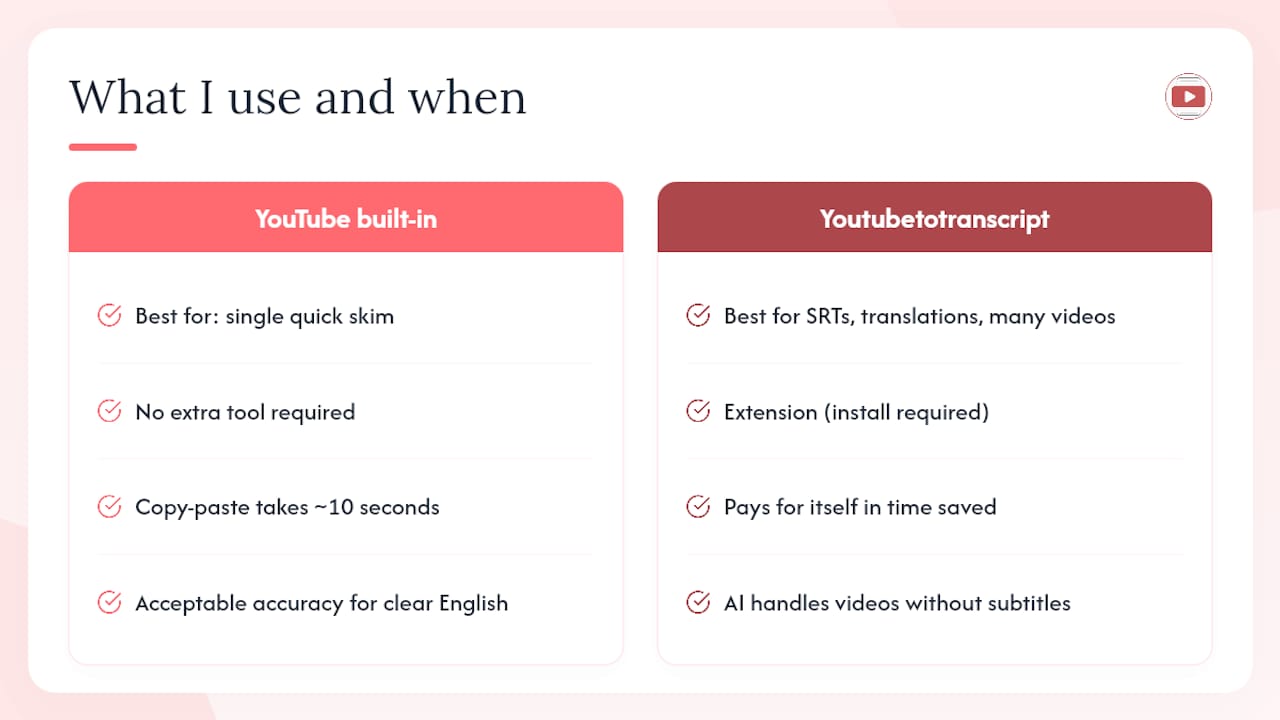 What I use and when

YouTube built-in

Best for: single quick skim

No extra tool required

Copy-paste takes ~10 seconds

Acceptable accuracy for clear English

Youtubetotranscript

Best for SRTs, translations, many videos

Extension (install required)

Pays for itself in time saved

AI handles videos without subtitles